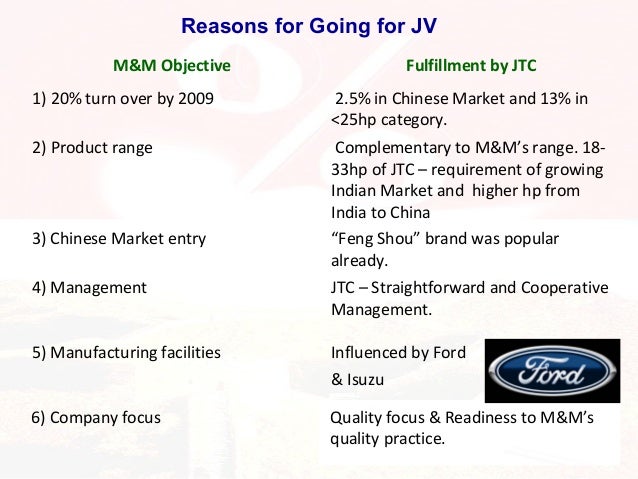 Reasons for Going for JV

| M&M Objective | Fulfillment by JTC |
|---|---|
| 1) 20% turn over by 2009 | 2.5% in Chinese Market and 13% in <25hp category. |
| 2) Product range | Complementary to M&M's range. 18-33hp of JTC – requirement of growing Indian Market and higher hp from India to China |
| 3) Chinese Market entry | "Feng Shou" brand was popular already. |
| 4) Management | JTC – Straightforward and Cooperative Management. |
| 5) Manufacturing facilities | Influenced by Ford & Isuzu |
| 6) Company focus | Quality focus & Readiness to M&M's quality practice. |

Ford